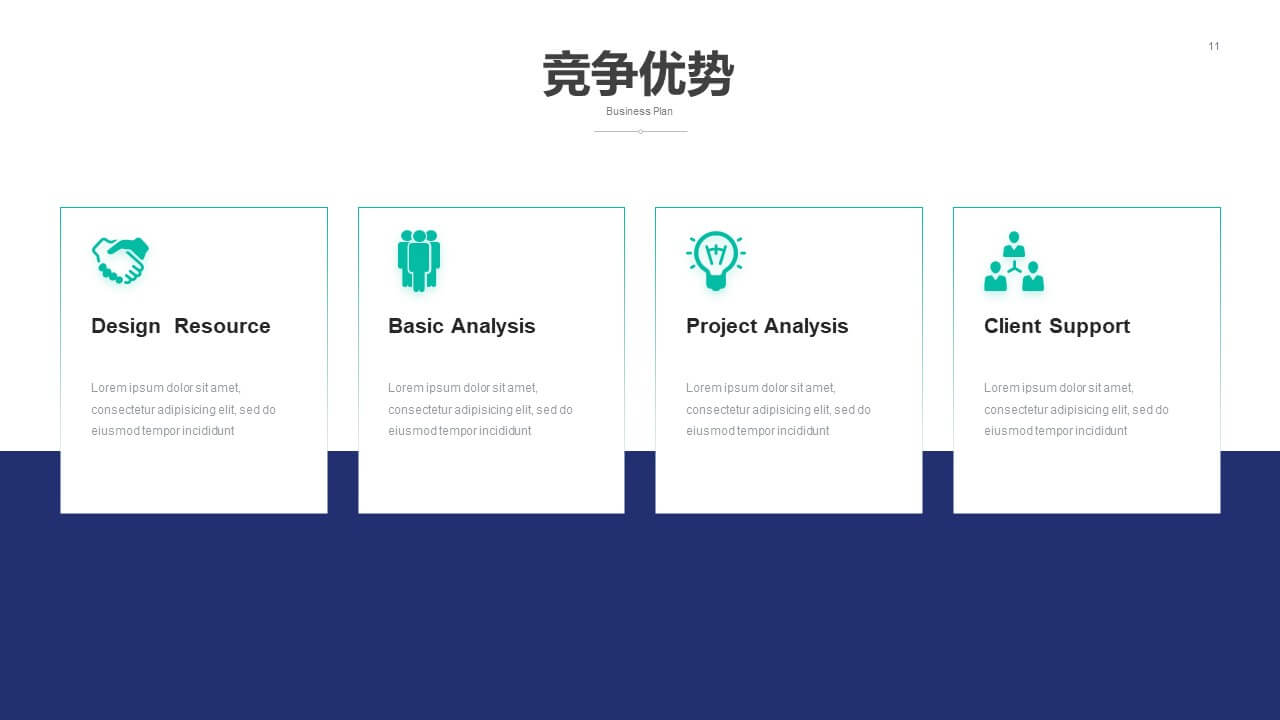 竞争优势

Business Plan

11

Design Resource

Lorem ipsum dolor sit amet, consectetur adipisicing elit, sed do eiusmod tempor incididunt

Basic Analysis

Lorem ipsum dolor sit amet, consectetur adipisicing elit, sed do eiusmod tempor incididunt

Project Analysis

Lorem ipsum dolor sit amet, consectetur adipisicing elit, sed do eiusmod tempor incididunt

Client Support

Lorem ipsum dolor sit amet, consectetur adipisicing elit, sed do eiusmod tempor incididunt